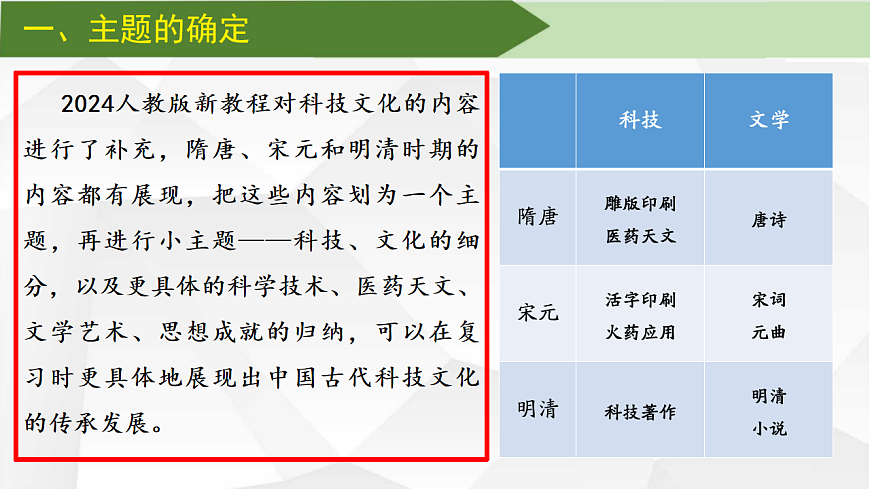 一、主题的确定

2024人教版新教程对科技文化的内容进行了补充，隋唐、宋元和明清时期的内容都有展现，把这些内容划为一个主题，再进行小主题——科技、文化的细分，以及更具体的科学技术、医药天文、文学艺术、思想成就的归纳，可以在复习时更具体地展现出中国古代科技文化的传承发展。

| | 科技 | 文学 |
|---|---|---|
| 隋唐 | 雕版印刷 医药天文 | 唐诗 |
| 宋元 | 活字印刷 火药应用 | 宋词 元曲 |
| 明清 | 科技著作 | 明清 小说 |